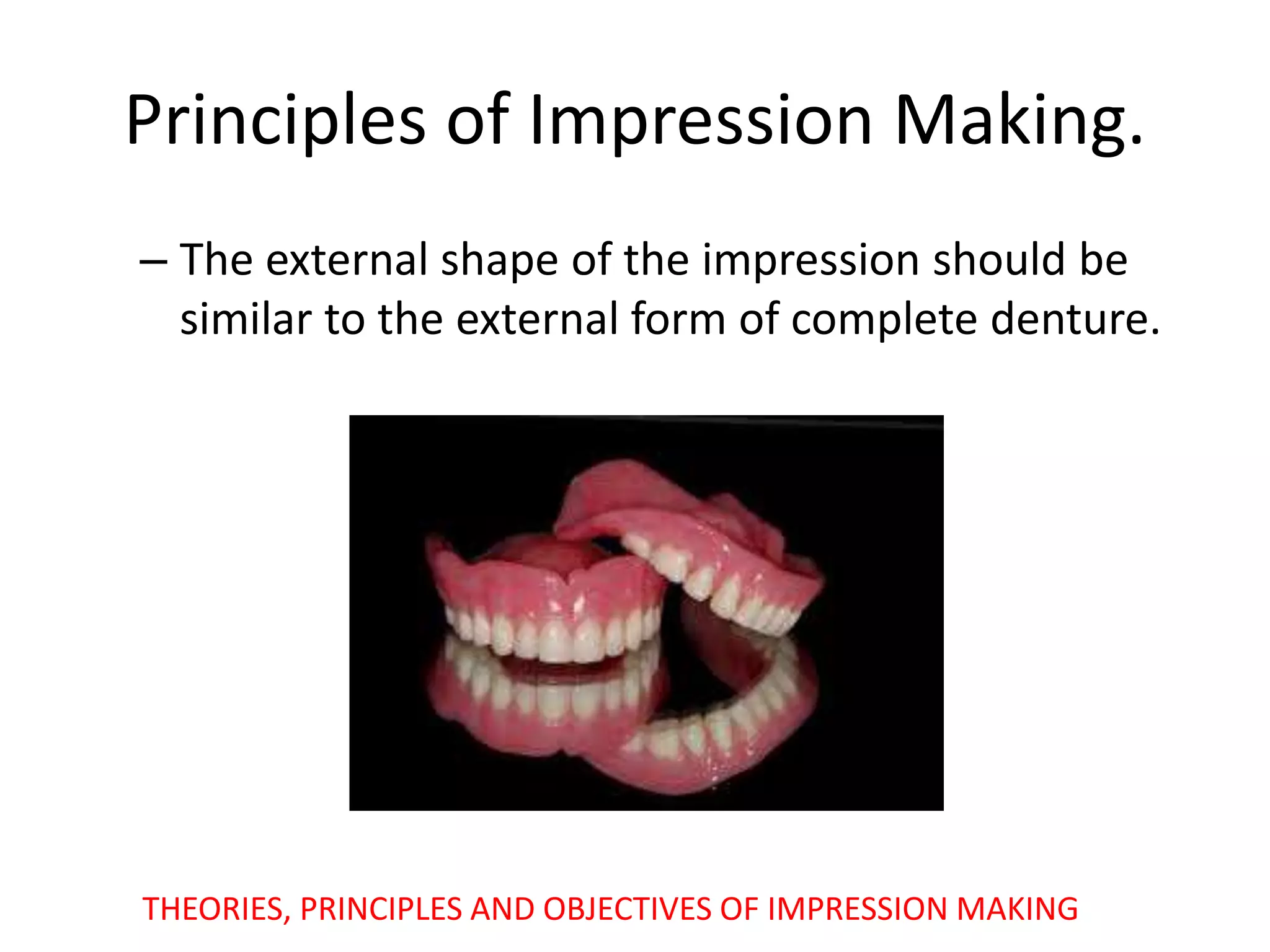 Principles of Impression Making.

– The external shape of the impression should be similar to the external form of complete denture.

THEORIES, PRINCIPLES AND OBJECTIVES OF IMPRESSION MAKING